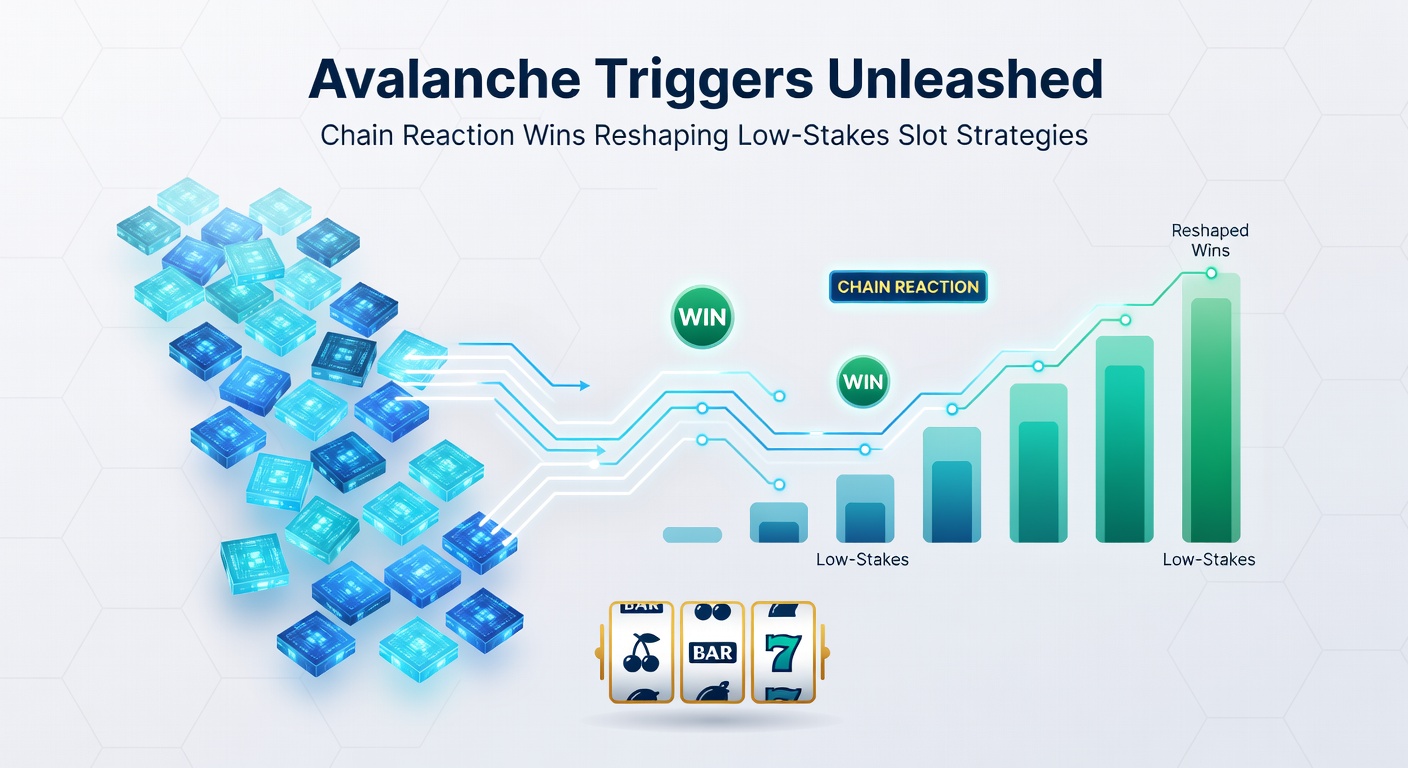 Avalanche Triggers Unleashed

Chain Reaction Wins Reshaping Low-Stakes Slot Strategies

Reshaped Wins

CHAIN REACTION

WIN

WIN

Low-Stakes

Low-Stakes

BAR

BAR

7